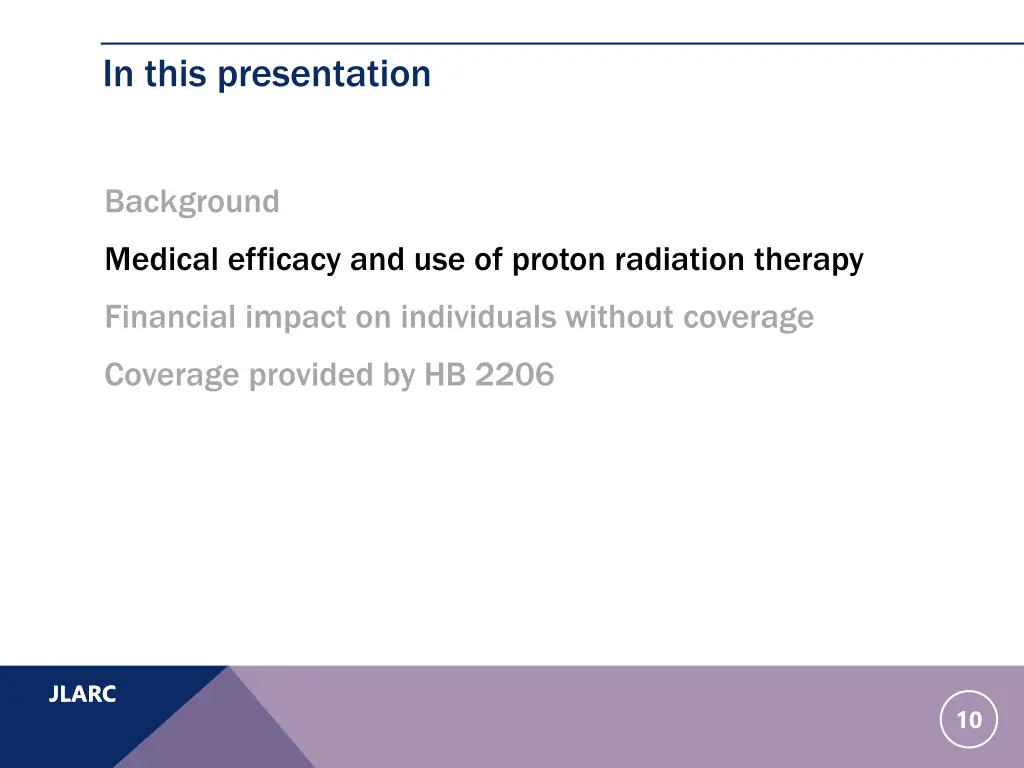 In this presentation

Background

Medical efficacy and use of proton radiation therapy

Financial impact on individuals without coverage

Coverage provided by HB 2206

JLARC

10